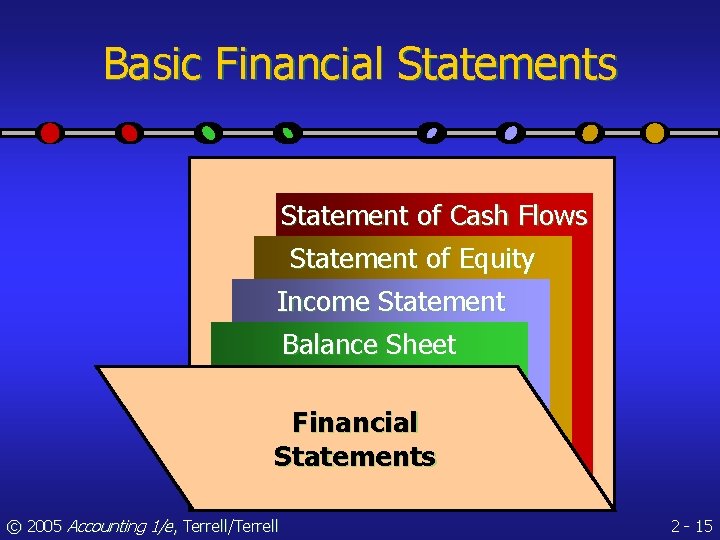 Basic Financial Statements

Statement of Cash Flows

Statement of Equity

Income Statement

Balance Sheet

Financial Statements

© 2005 Accounting 1/e, Terrell/Terrell

2 - 15